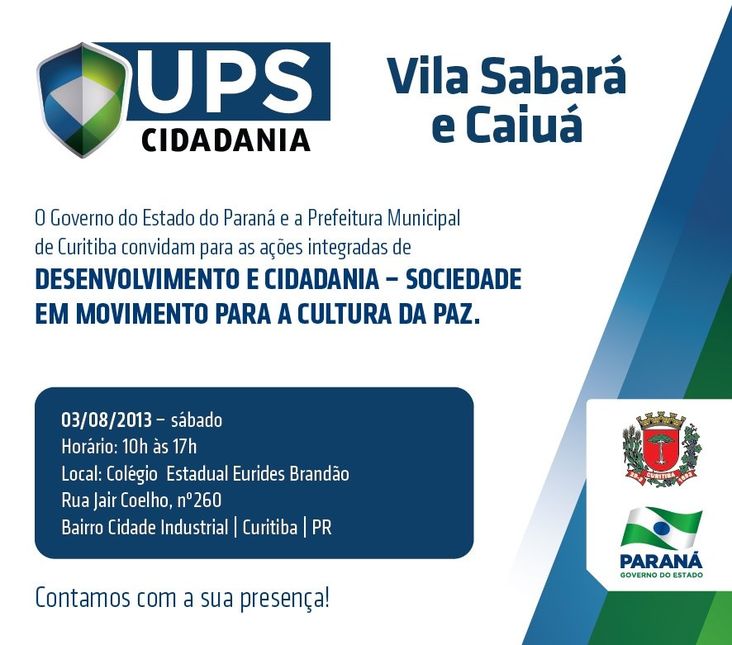 UPS
CIDADANIA

Vila Sabará e Caiuá

O Governo do Estado do Paraná e a Prefeitura Municipal de Curitiba convidam para as ações integradas de
DESENVOLVIMENTO E CIDADANIA – SOCIEDADE EM MOVIMENTO PARA A CULTURA DA PAZ.

03/08/2013 – sábado
Horário: 10h às 17h
Local: Colégio Estadual Eurides Brandão
Rua Jair Coelho, nº260
Bairro Cidade Industrial | Curitiba | PR

Contamos com a sua presença!

CURITIBA

PARANÁ
GOVERNO DO ESTADO